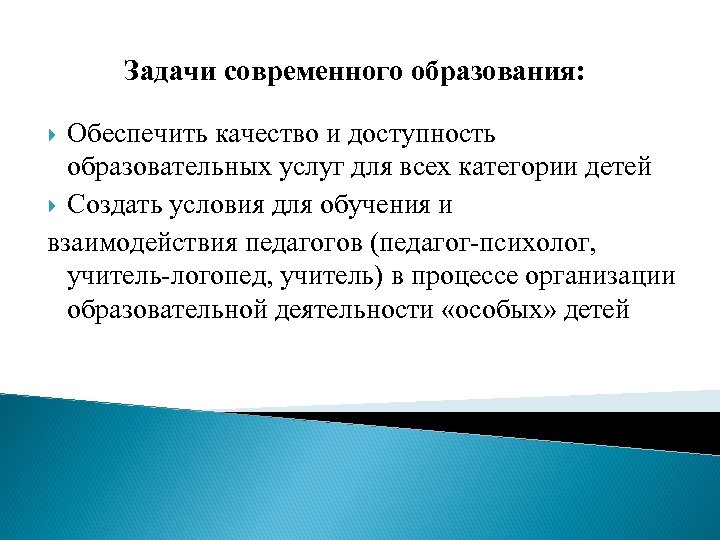 Задачи современного образования:

Обеспечить качество и доступность образовательных услуг для всех категории детей

Создать условия для обучения и взаимодействия педагогов (педагог-психолог, учитель-логопед, учитель) в процессе организации образовательной деятельности «особых» детей